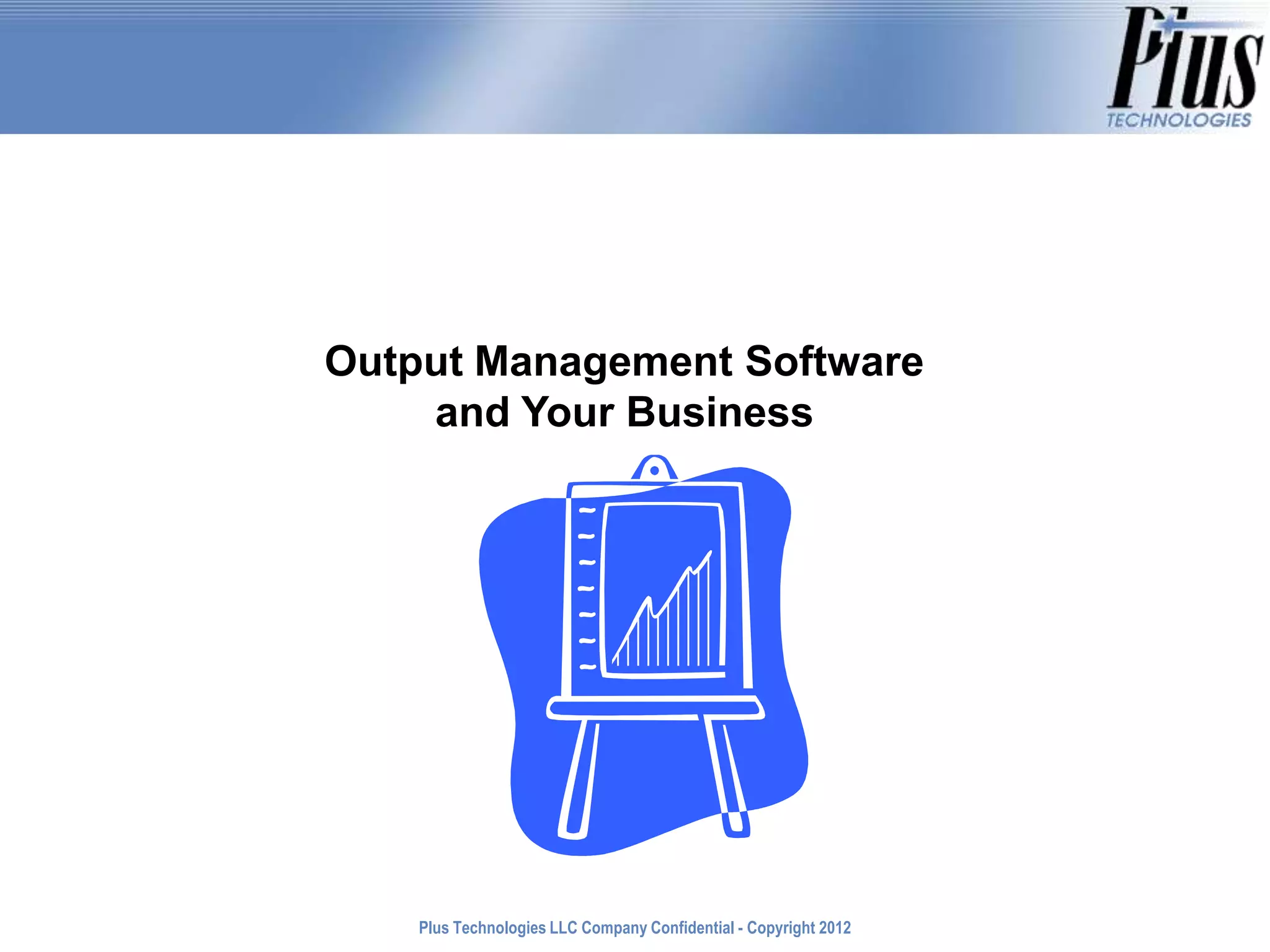 Plus
TECHNOLOGIES

Output Management Software and Your Business

Plus Technologies LLC Company Confidential - Copyright 2012